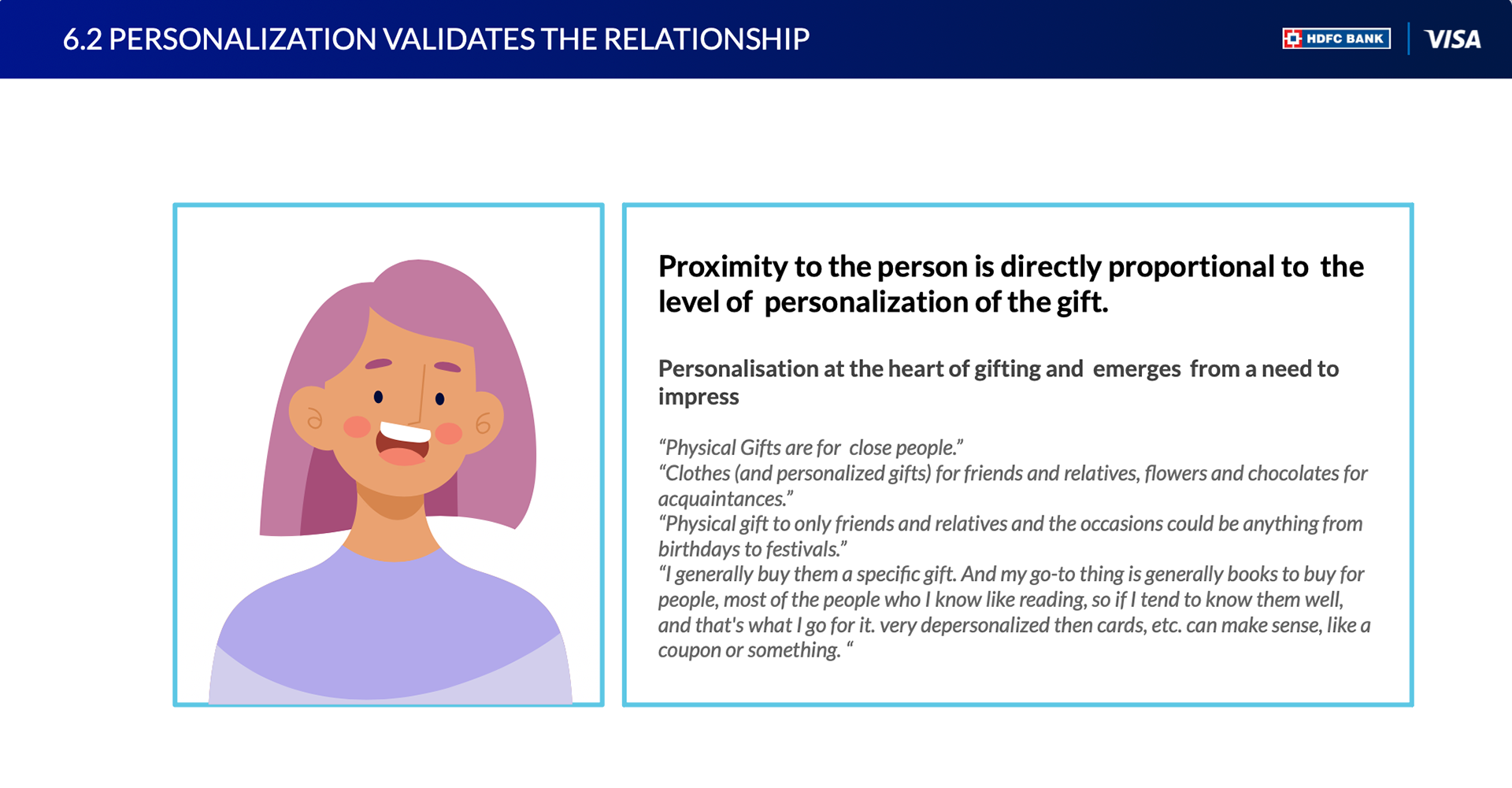 6.2 PERSONALIZATION VALIDATES THE RELATIONSHIP

HDFC BANK

VISA

Proximity to the person is directly proportional to the level of personalization of the gift.

Personalisation at the heart of gifting and emerges from a need to impress

“Physical Gifts are for close people.”
“Clothes (and personalized gifts) for friends and relatives, flowers and chocolates for acquaintances.”
“Physical gift to only friends and relatives and the occasions could be anything from birthdays to festivals.”
“I generally buy them a specific gift. And my go-to thing is generally books to buy for people, most of the people who I know like reading, so if I tend to know them well, and that's what I go for it. very depersonalized then cards, etc. can make sense, like a coupon or something. “